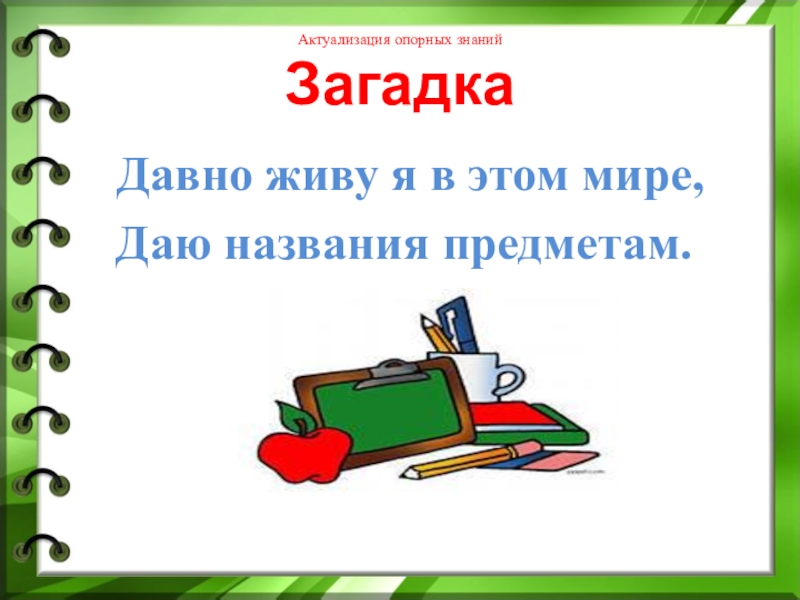 Актуализация опорных знаний

Загадка

Давно живу я в этом мире,
Даю названия предметам.